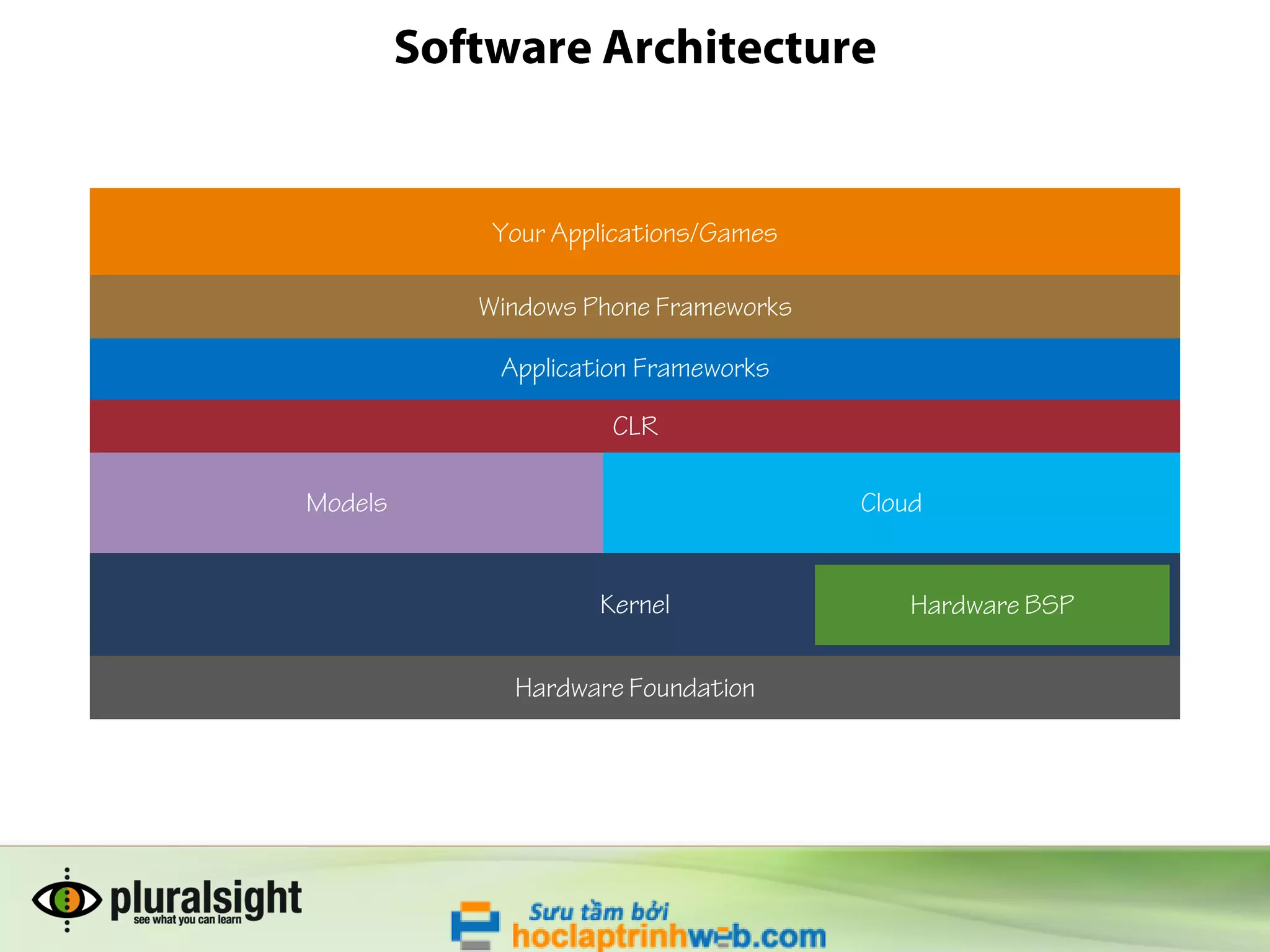 Software Architecture

Your Applications/Games

Windows Phone Frameworks

Application Frameworks

CLR

Models

Cloud

Kernel

Hardware BSP

Hardware Foundation

pluralsight
see what you can learn

Sưu tầm bởi
hoclaptrinhweb.com